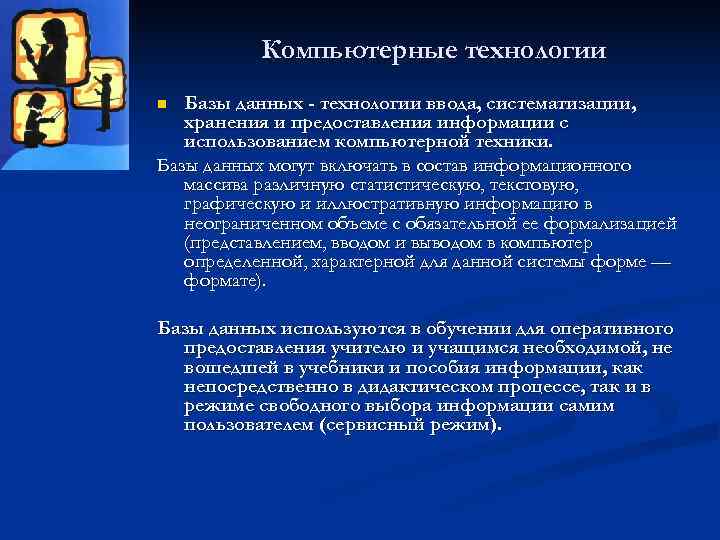 Компьютерные технологии

Базы данных - технологии ввода, систематизации, хранения и предоставления информации с использованием компьютерной техники.

Базы данных могут включать в состав информационного массива различную статистическую, текстовую, графическую и иллюстративную информацию в неограниченном объеме с обязательной ее формализацией (представлением, вводом и выводом в компьютер определенной, характерной для данной системы форме — формате).

Базы данных используются в обучении для оперативного предоставления учителю и учащимся необходимой, не вошедшей в учебники и пособия информации, как непосредственно в дидактическом процессе, так и в режиме свободного выбора информации самим пользователем (сервисный режим).